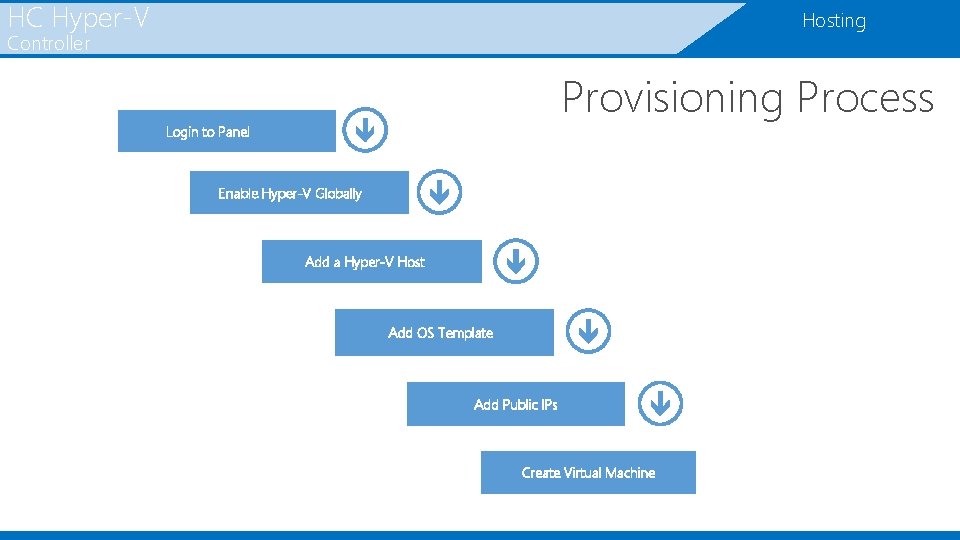 HC Hyper-V
Controller

Hosting

Provisioning Process

Login to Panel

Enable Hyper-V Globally

Add a Hyper-V Host

Add OS Template

Add Public IPs

Create Virtual Machine